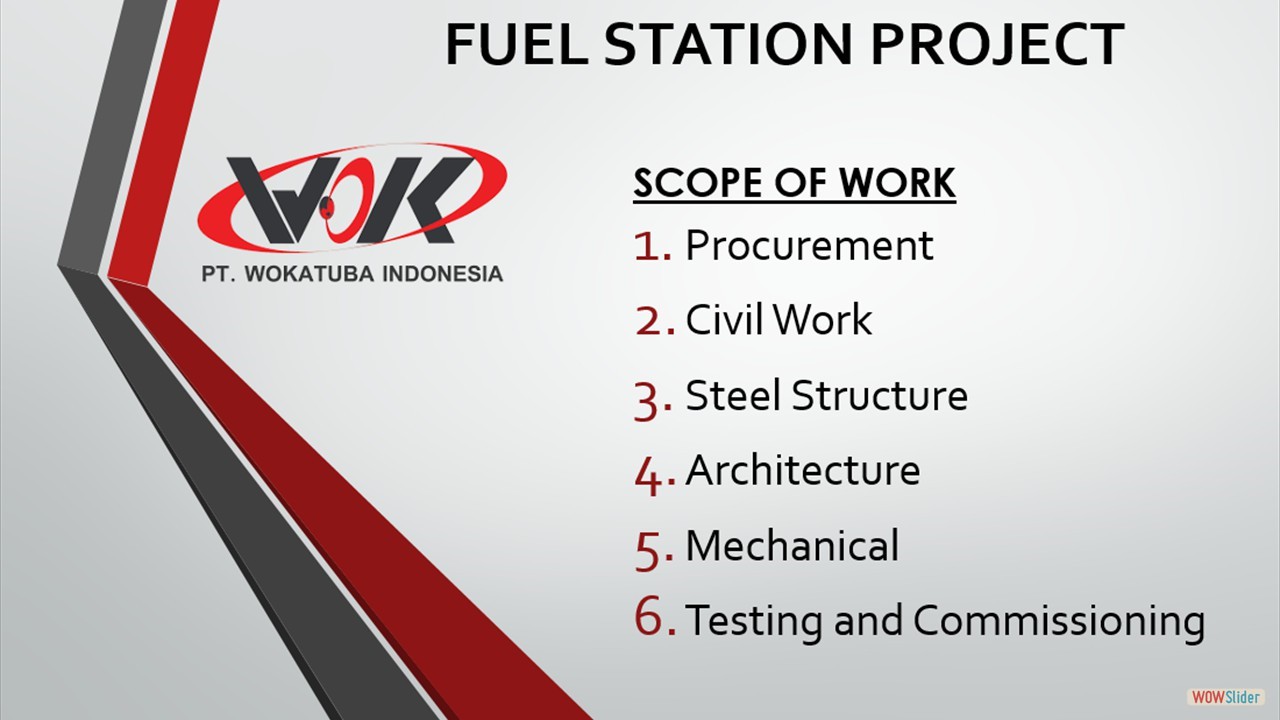 FUEL STATION PROJECT

WOK
PT. WOKATUBA INDONESIA

SCOPE OF WORK
1. Procurement
2. Civil Work
3. Steel Structure
4. Architecture
5. Mechanical
6. Testing and Commissioning

WOWSlider